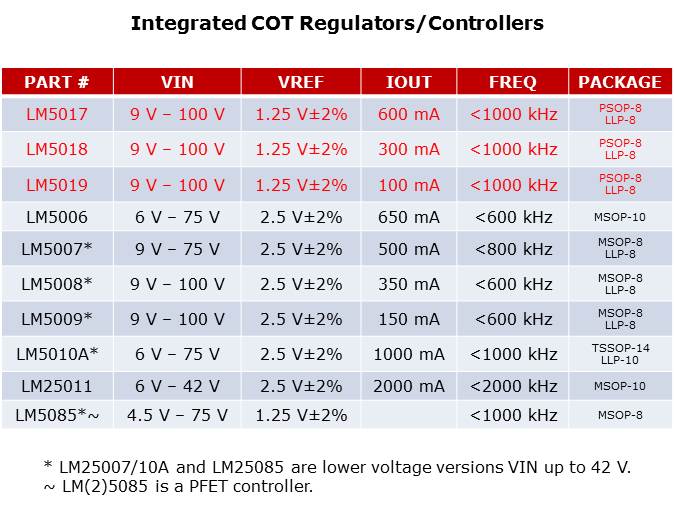 Integrated COT Regulators/Controllers

| PART # | VIN | VREF | IOUT | FREQ | PACKAGE |
|---|---|---|---|---|---|
| LM5017 | 9 V – 100 V | 1.25 V±2% | 600 mA | <1000 kHz | PSOP-8 LLP-8 |
| LM5018 | 9 V – 100 V | 1.25 V±2% | 300 mA | <1000 kHz | PSOP-8 LLP-8 |
| LM5019 | 9 V – 100 V | 1.25 V±2% | 100 mA | <1000 kHz | PSOP-8 LLP-8 |
| LM5006 | 6 V – 75 V | 2.5 V±2% | 650 mA | <600 kHz | MSOP-10 |
| LM5007* | 9 V – 75 V | 2.5 V±2% | 500 mA | <800 kHz | MSOP-8 LLP-8 |
| LM5008* | 9 V – 100 V | 2.5 V±2% | 350 mA | <600 kHz | MSOP-8 LLP-8 |
| LM5009* | 9 V – 100 V | 2.5 V±2% | 150 mA | <600 kHz | MSOP-8 LLP-8 |
| LM5010A* | 6 V – 75 V | 2.5 V±2% | 1000 mA | <1000 kHz | TSSOP-14 LLP-10 |
| LM25011 | 6 V – 42 V | 2.5 V±2% | 2000 mA | <2000 kHz | MSOP-10 |
| LM5085*~ | 4.5 V – 75 V | 1.25 V±2% | | <1000 kHz | MSOP-8 |

* LM25007/10A and LM25085 are lower voltage versions VIN up to 42 V.
~ LM(2)5085 is a PFET controller.